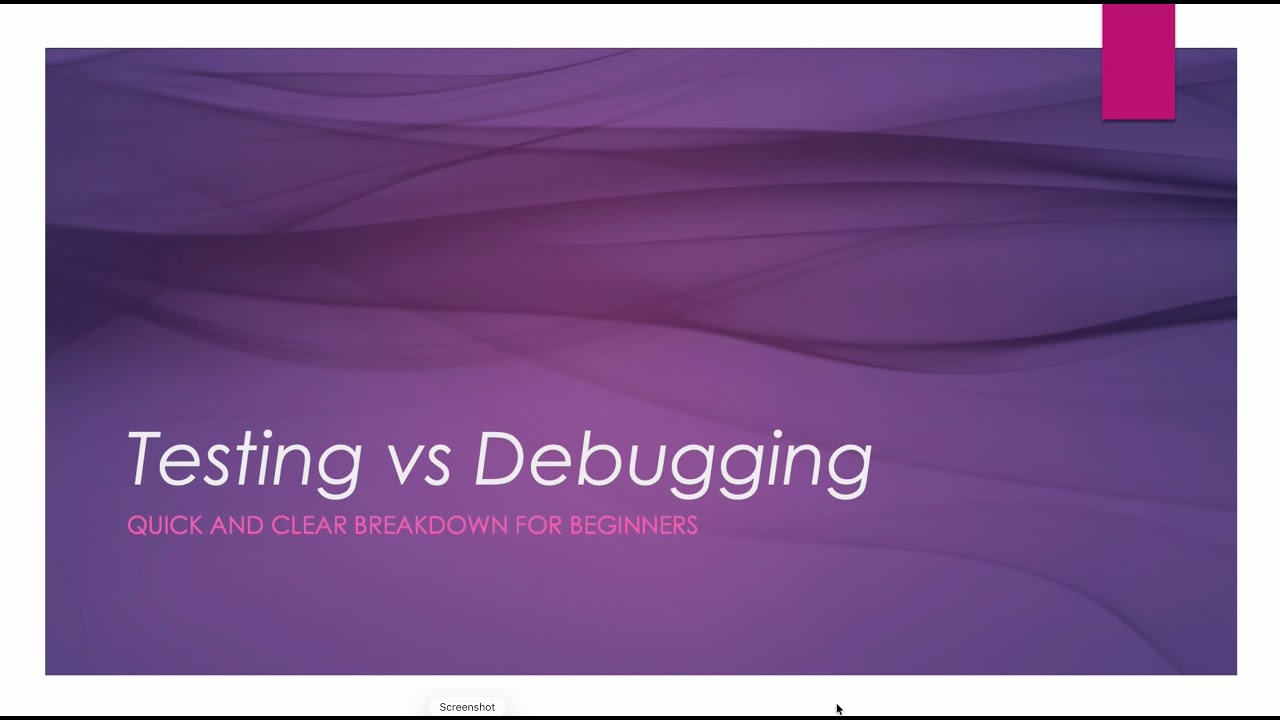 Testing vs Debugging

QUICK AND CLEAR BREAKDOWN FOR BEGINNERS

Screenshot